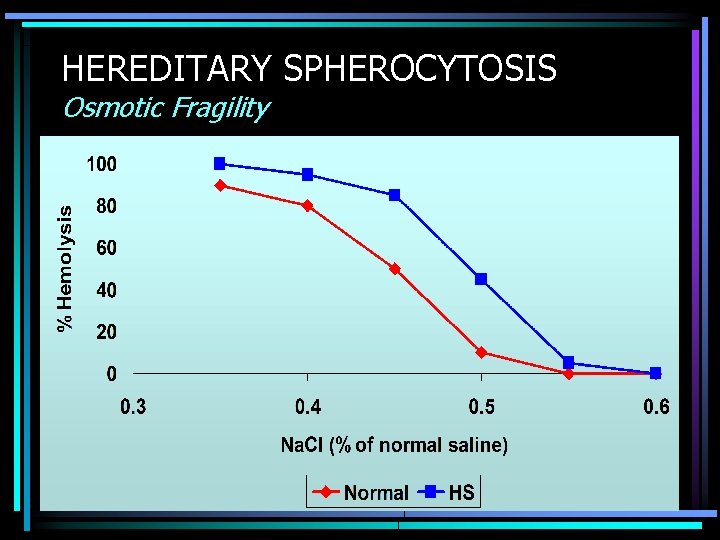 HEREDITARY SPHEROCYTOSIS

Osmotic Fragility

% Hemolysis

100
80
60
40
20
0

0.3
0.4
0.5
0.6

NaCl (% of normal saline)

Normal HS